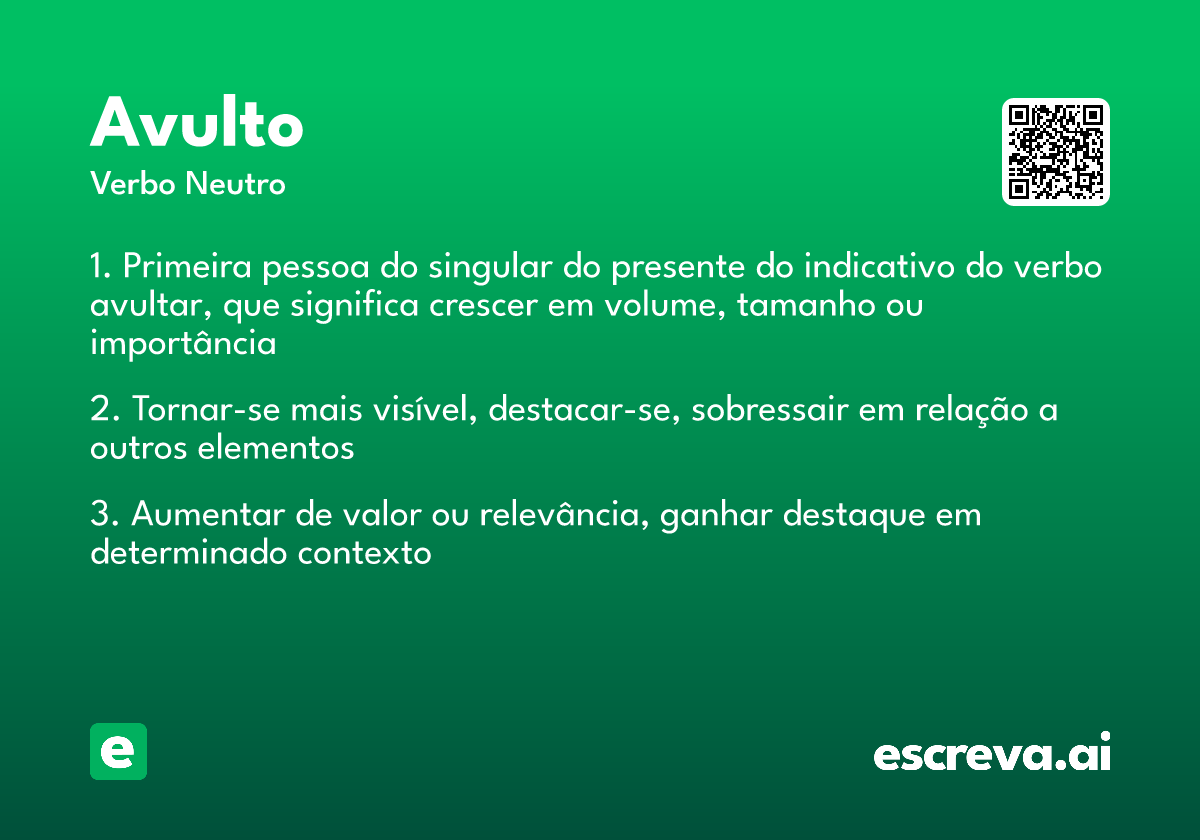 Avulto
Verbo Neutro

1. Primeira pessoa do singular do presente do indicativo do verbo avultar, que significa crescer em volume, tamanho ou importância

2. Tornar-se mais visível, destacar-se, sobressair em relação a outros elementos

3. Aumentar de valor ou relevância, ganhar destaque em determinado contexto

e

escreva.ai